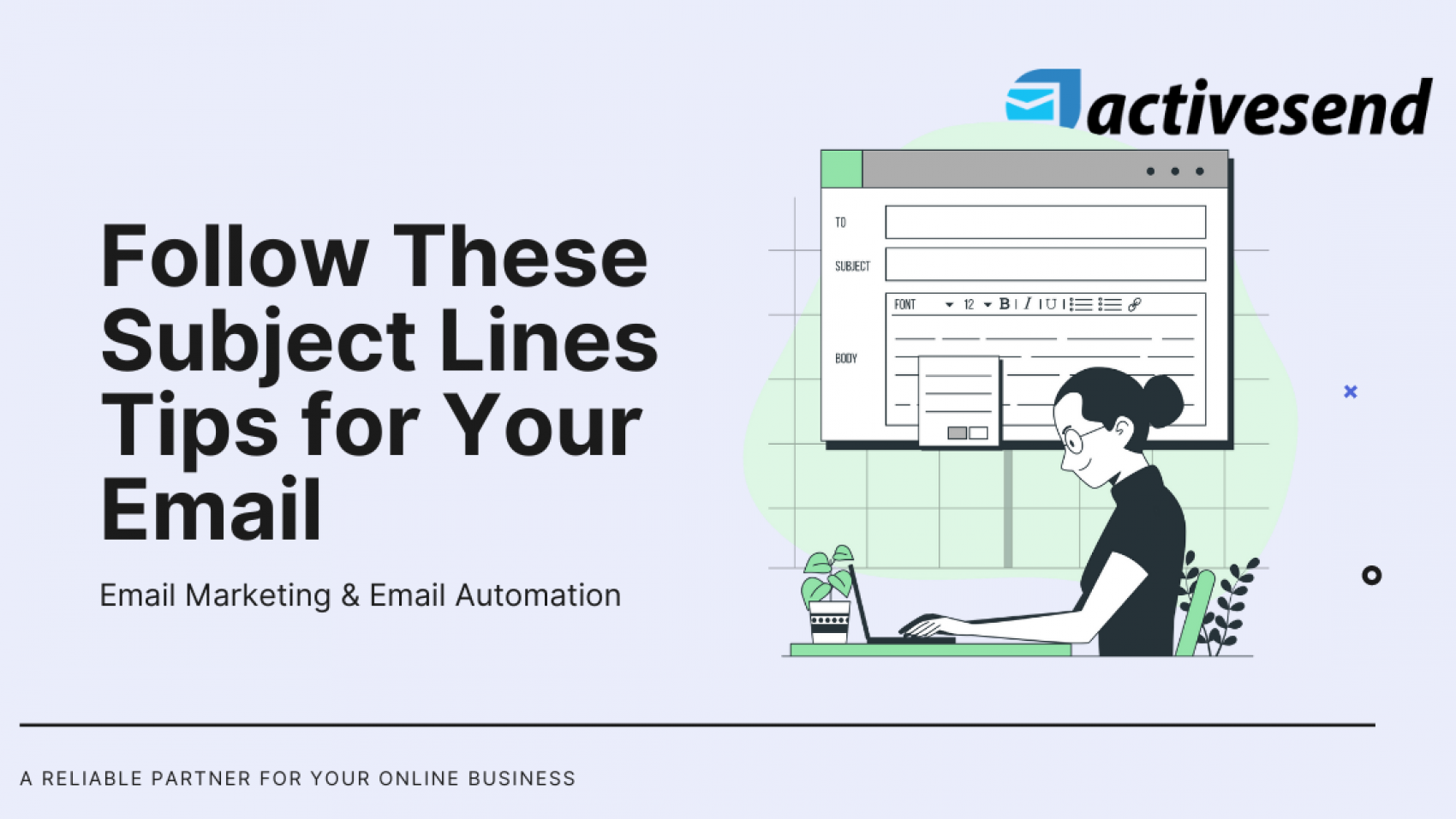 activesend

Follow These Subject Lines Tips for Your Email

Email Marketing & Email Automation

TO

SUBJECT

FONT 12 B I U

BODY

A RELIABLE PARTNER FOR YOUR ONLINE BUSINESS